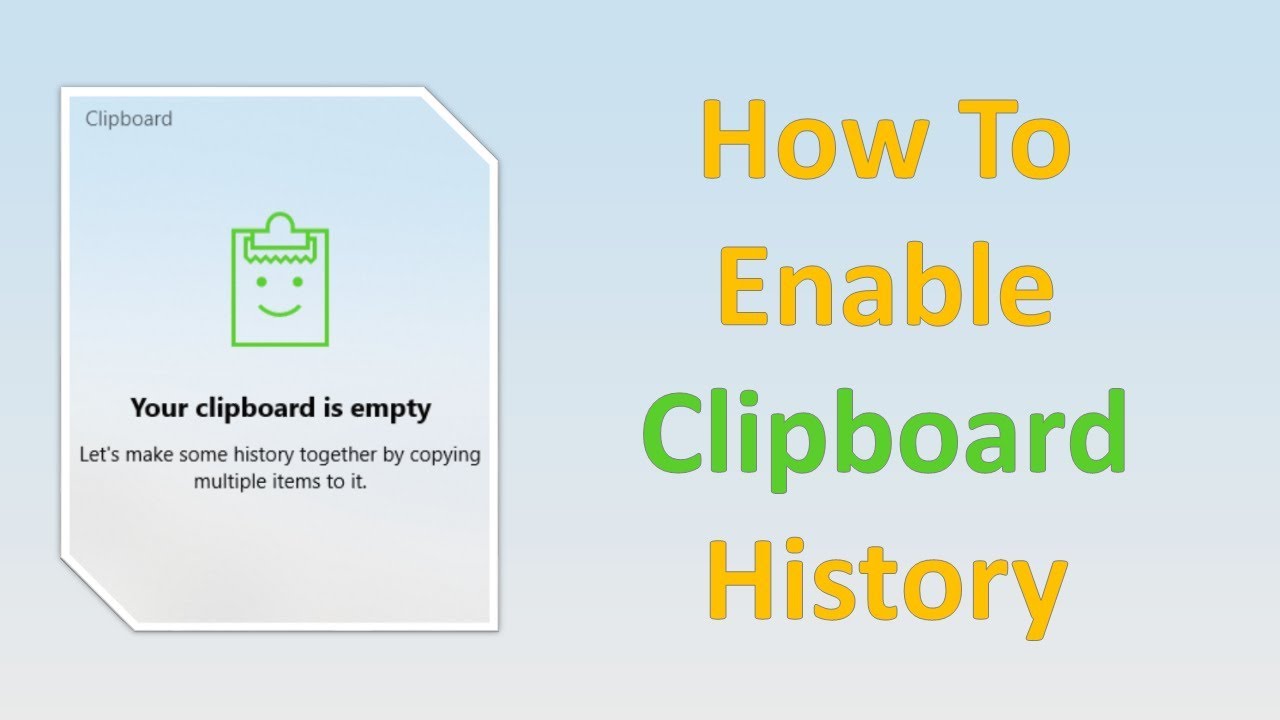 Clipboard

Your clipboard is empty

Let's make some history together by copying multiple items to it.

How To Enable Clipboard History